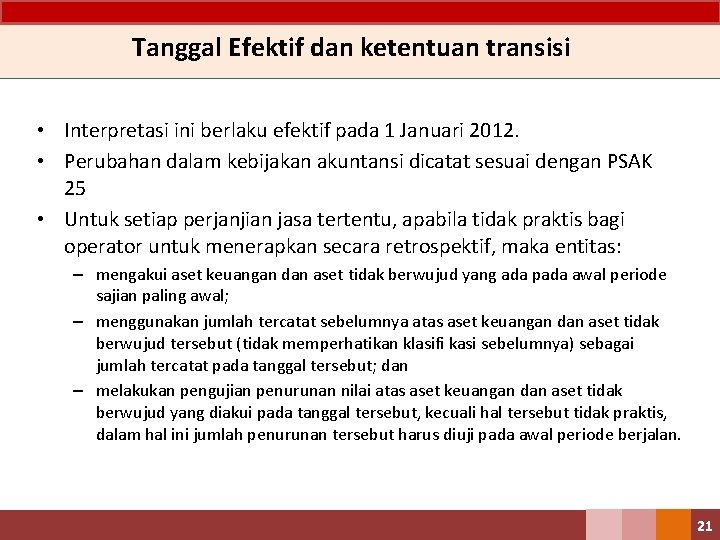 Tanggal Efektif dan ketentuan transisi

• Interpretasi ini berlaku efektif pada 1 Januari 2012.
• Perubahan dalam kebijakan akuntansi dicatat sesuai dengan PSAK 25
• Untuk setiap perjanjian jasa tertentu, apabila tidak praktis bagi operator untuk menerapkan secara retrospektif, maka entitas:
– mengakui aset keuangan dan aset tidak berwujud yang ada pada awal periode sajian paling awal;
– menggunakan jumlah tercatat sebelumnya atas aset keuangan dan aset tidak berwujud tersebut (tidak memperhatikan klasifi kasi sebelumnya) sebagai jumlah tercatat pada tanggal tersebut; dan
– melakukan pengujian penurunan nilai atas aset keuangan dan aset tidak berwujud yang diakui pada tanggal tersebut, kecuali hal tersebut tidak praktis, dalam hal ini jumlah penurunan tersebut harus diuji pada awal periode berjalan.

21